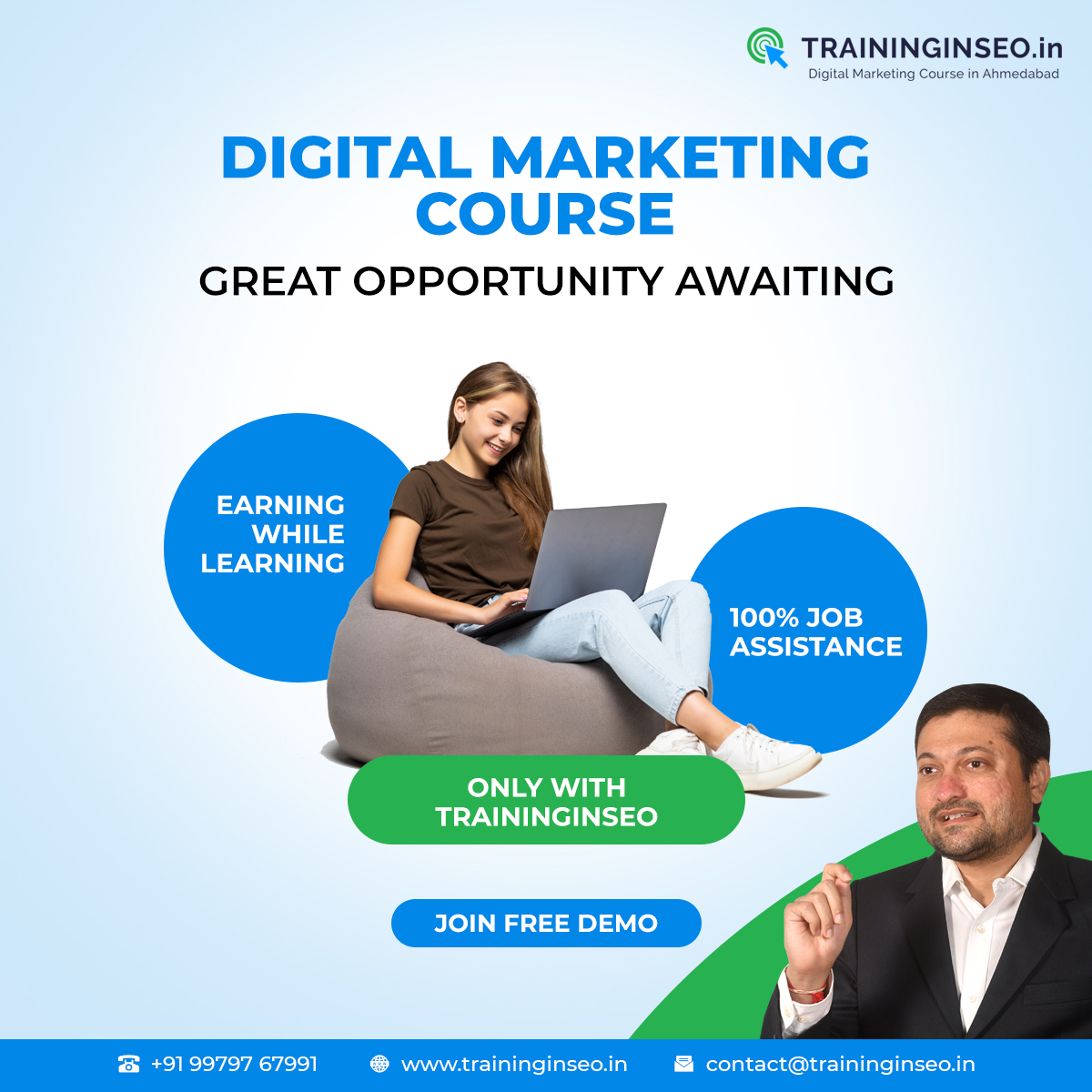 TRAININGINSEO.in
Digital Marketing Course in Ahmedabad

DIGITAL MARKETING COURSE

GREAT OPPORTUNITY AWAITING

EARNING WHILE LEARNING

100% JOB ASSISTANCE

ONLY WITH TRAININGINSEO

JOIN FREE DEMO

+91 99797 67991 www.traininginseo.in contact@traininginseo.in